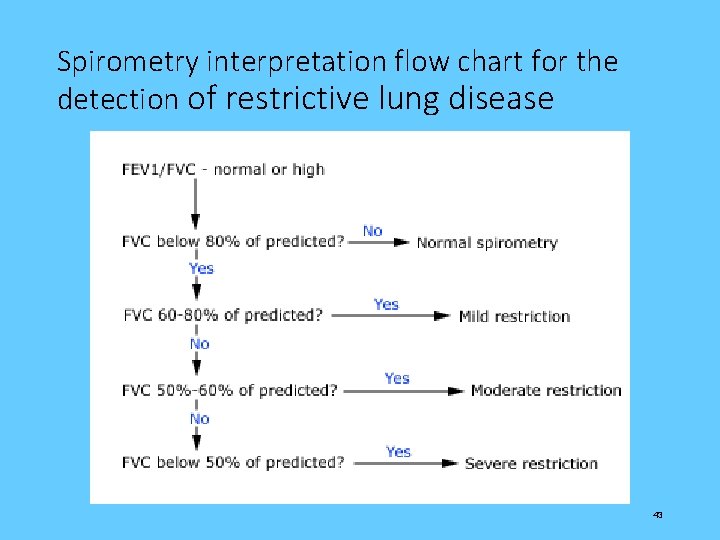 Spirometry interpretation flow chart for the detection of restrictive lung disease

FEV1/FVC - normal or high

FVC below 80% of predicted? No Normal spirometry

Yes

FVC 60-80% of predicted? Yes Mild restriction

No

FVC 50%-60% of predicted? Yes Moderate restriction

No

FVC below 50% of predicted? Yes Severe restriction

43